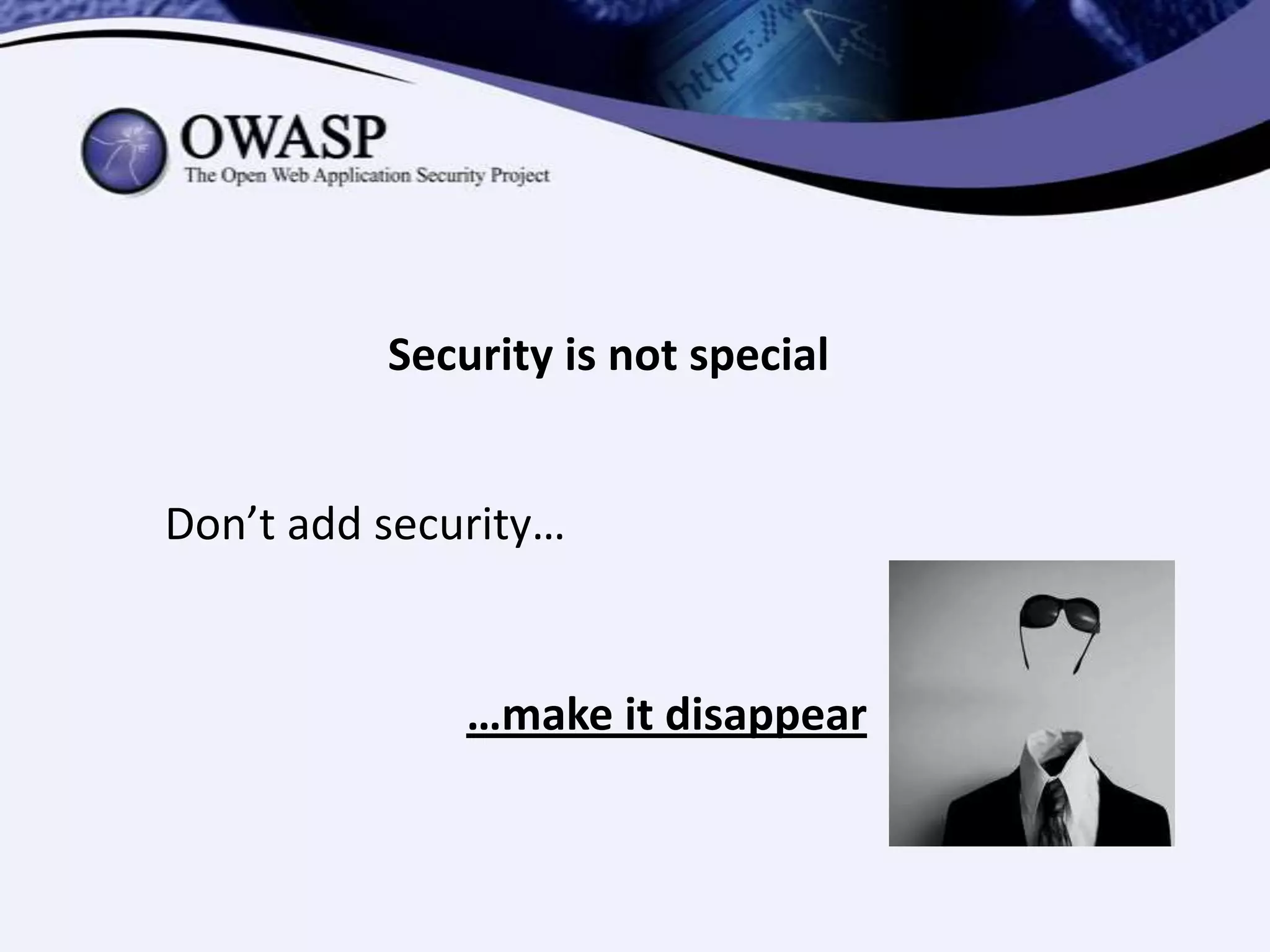 https://

OWASP
The Open Web Application Security Project

Security is not special

Don’t add security…

…make it disappear